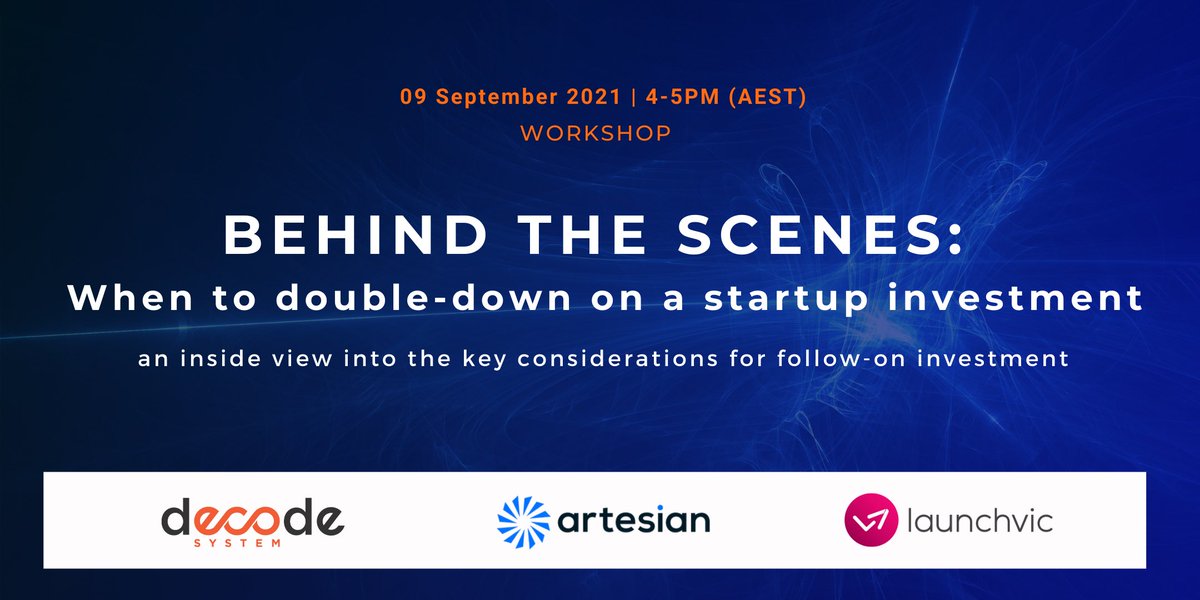 09 September 2021 | 4-5PM (AEST)
WORKSHOP

BEHIND THE SCENES:
When to double-down on a startup investment

an inside view into the key considerations for follow-on investment

decode SYSTEM

artesian

launchvic